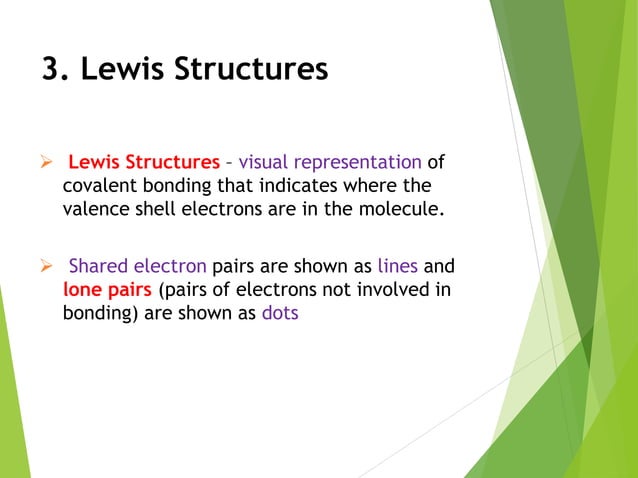 3. Lewis Structures

➢ Lewis Structures – visual representation of covalent bonding that indicates where the valence shell electrons are in the molecule.

➢ Shared electron pairs are shown as lines and lone pairs (pairs of electrons not involved in bonding) are shown as dots